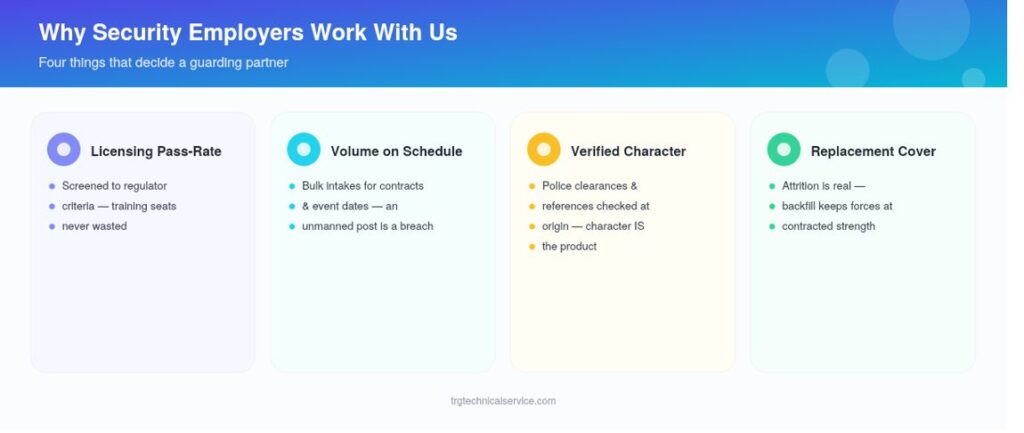 Why Security Employers Work With Us

Four things that decide a guarding partner

Licensing Pass-Rate

• Screened to regulator
• criteria — training seats
• never wasted

Volume on Schedule

• Bulk intakes for contracts
• & event dates — an
• unmanned post is a breach

Verified Character

• Police clearances &
• references checked at
• origin — character IS
• the product

Replacement Cover

• Attrition is real —
• backfill keeps forces at
• contracted strength

trgtechnicalservice.com